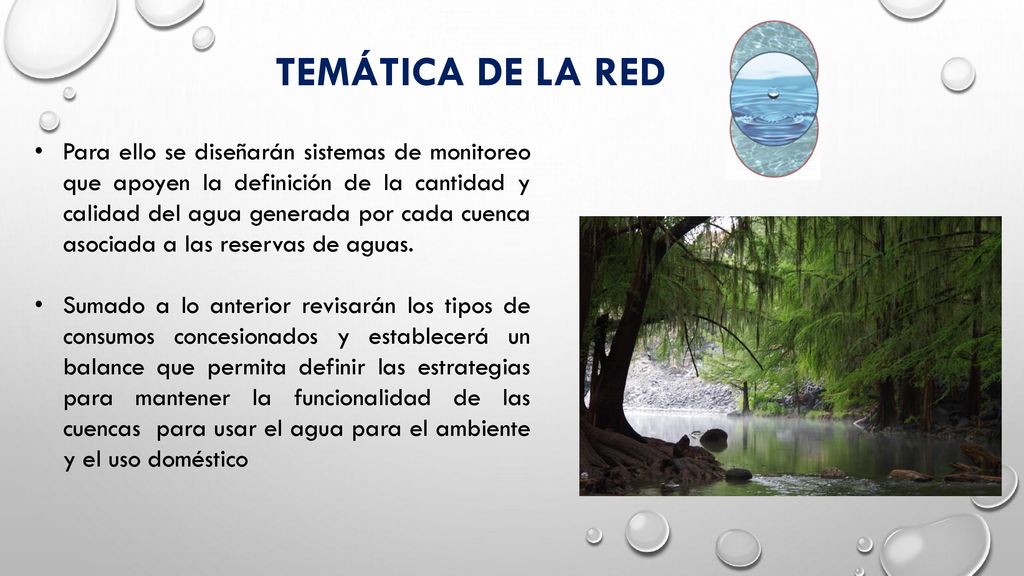 TEMÁTICA DE LA RED

• Para ello se diseñarán sistemas de monitoreo que apoyen la definición de la cantidad y calidad del agua generada por cada cuenca asociada a las reservas de aguas.

• Sumado a lo anterior revisarán los tipos de consumos concesionados y establecerá un balance que permita definir las estrategias para mantener la funcionalidad de las cuencas para usar el agua para el ambiente y el uso doméstico